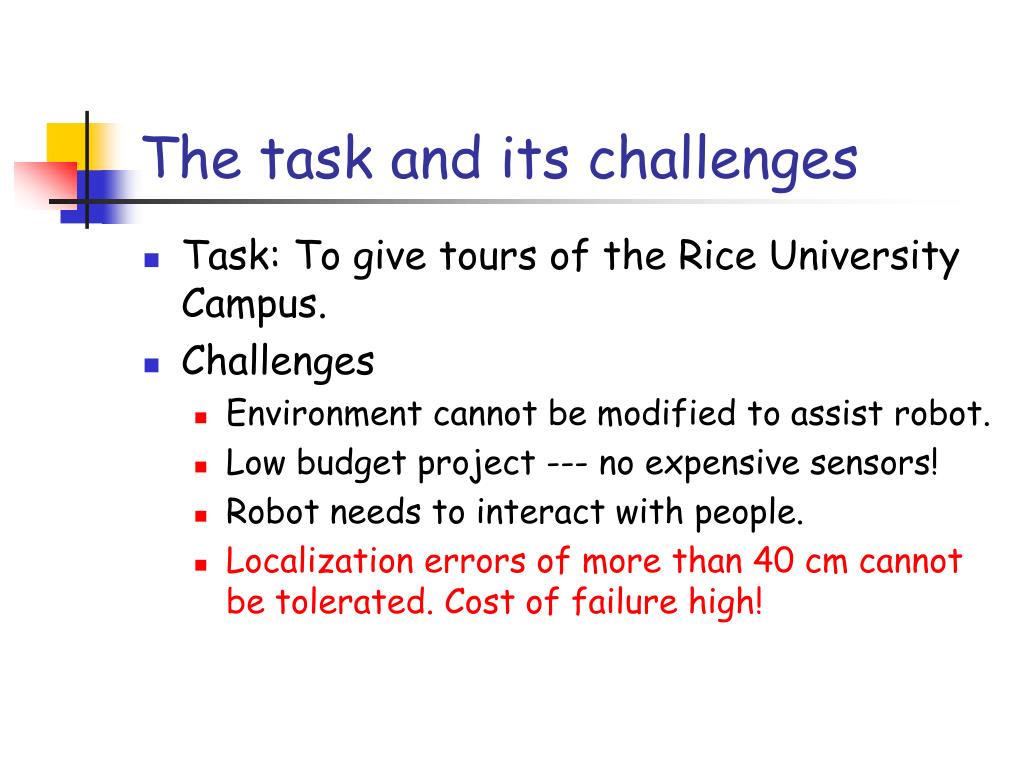 The task and its challenges

- Task: To give tours of the Rice University Campus.
- Challenges
  - Environment cannot be modified to assist robot.
  - Low budget project --- no expensive sensors!
  - Robot needs to interact with people.
  - Localization errors of more than 40 cm cannot be tolerated. Cost of failure high!